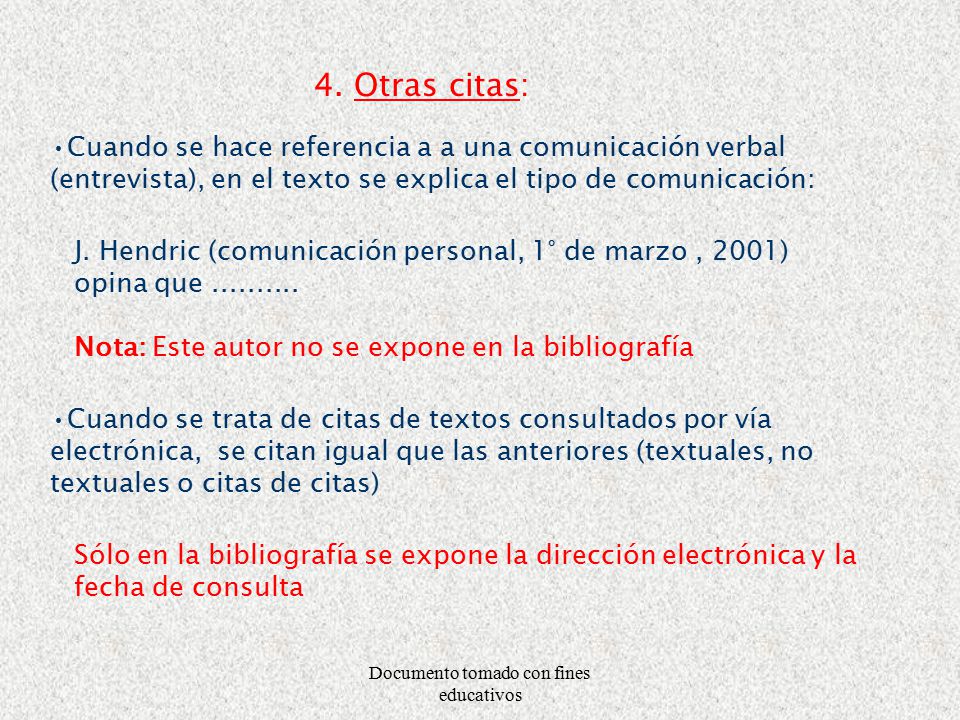 4. Otras citas:

•Cuando se hace referencia a a una comunicación verbal (entrevista), en el texto se explica el tipo de comunicación:

J. Hendric (comunicación personal, 1° de marzo , 2001) opina que ……….

Nota: Este autor no se expone en la bibliografía

•Cuando se trata de citas de textos consultados por vía electrónica, se citan igual que las anteriores (textuales, no textuales o citas de citas)

Sólo en la bibliografía se expone la dirección electrónica y la fecha de consulta

Documento tomado con fines educativos